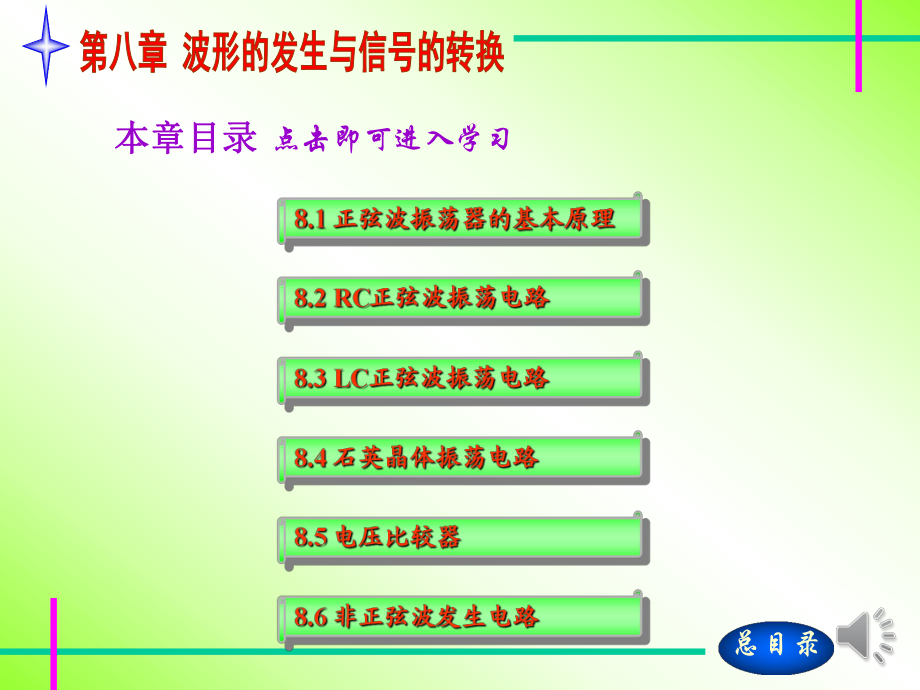 第八章 波形的发生与信号的转换

本章目录 点击即可进入学习

8.1 正弦波振荡器的基本原理

8.2 RC正弦波振荡电路

8.3 LC正弦波振荡电路

8.4 石英晶体振荡电路

8.5 电压比较器

8.6 非正弦波发生电路

总目录